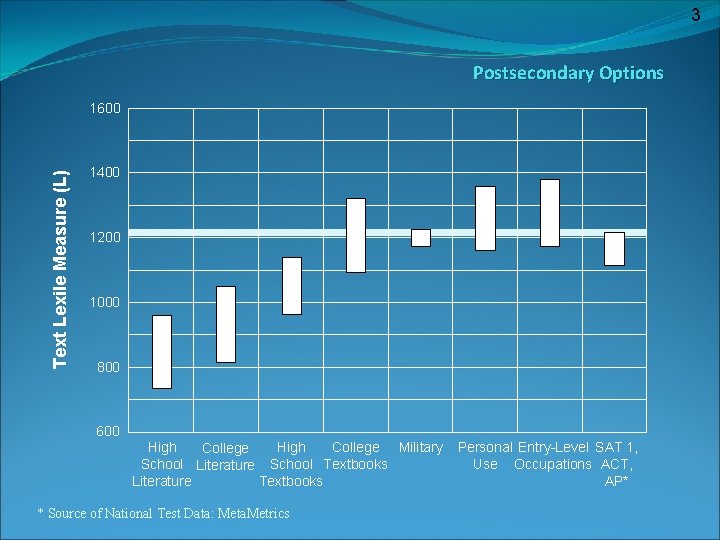 3

Postsecondary Options

Text Lexile Measure (L)

1600
1400
1200
1000
800
600

High School Literature
College Literature
High School Textbooks
College Textbooks
Military
Personal Use
Entry-Level Occupations
SAT 1, ACT, AP*

* Source of National Test Data: MetaMetrics